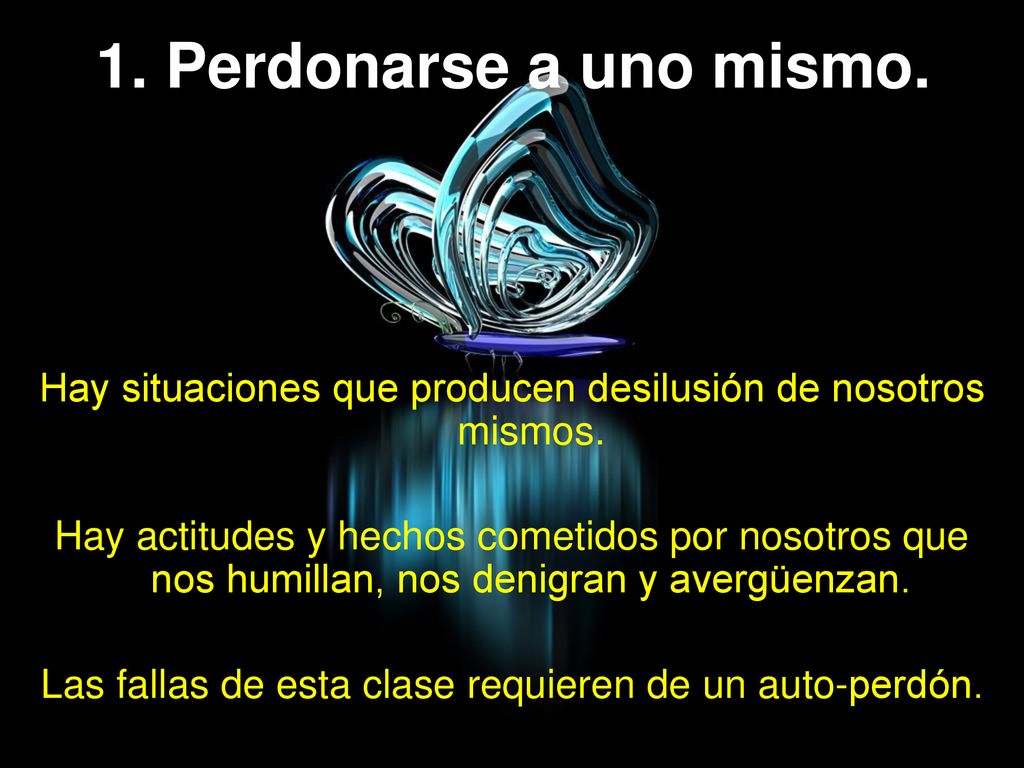 1. Perdonarse a uno mismo.

Hay situaciones que producen desilusión de nosotros mismos.

Hay actitudes y hechos cometidos por nosotros que nos humillan, nos denigran y avergüenzan.

Las fallas de esta clase requieren de un auto-perdón.